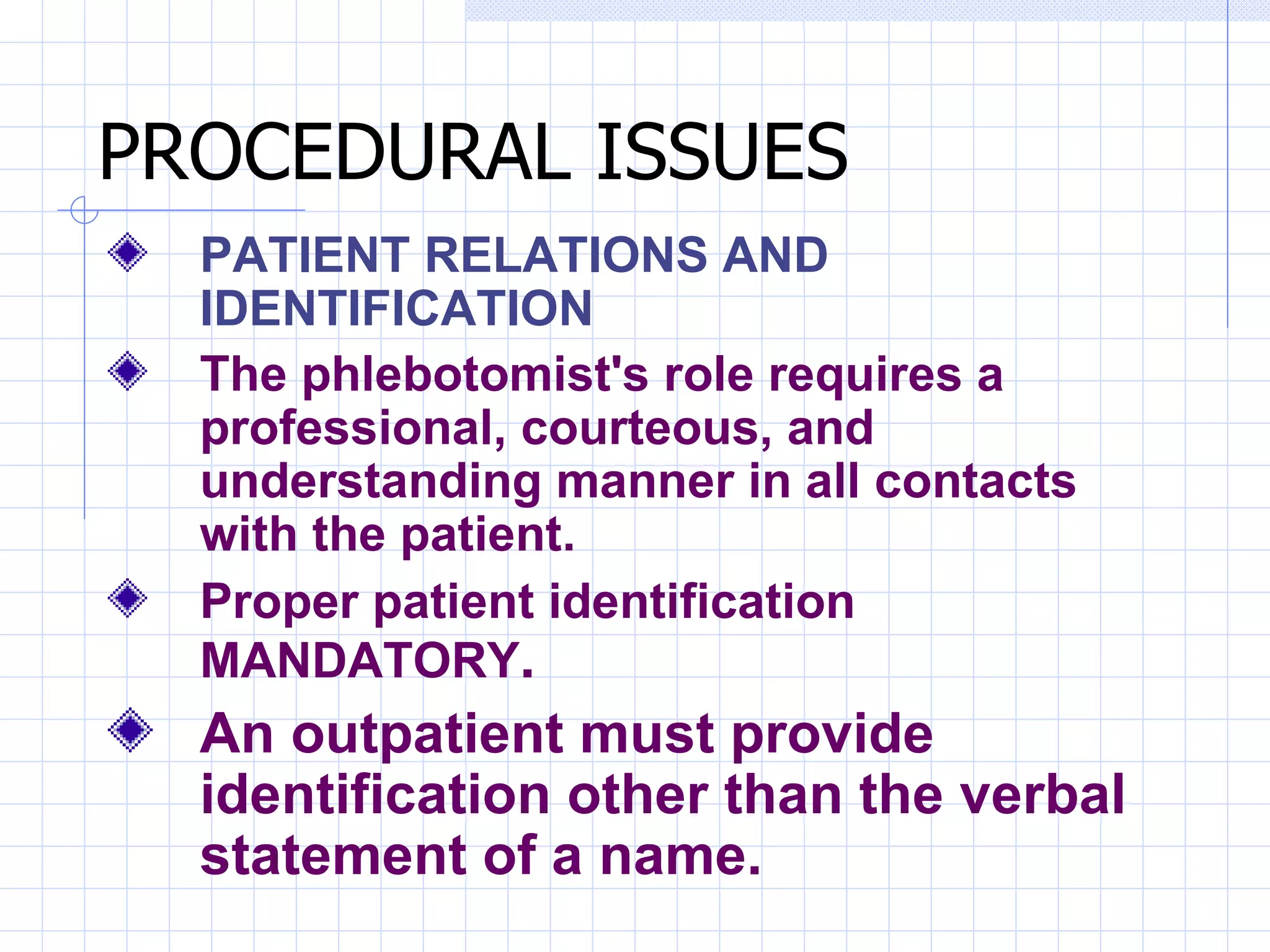 PROCEDURAL ISSUES

PATIENT RELATIONS AND IDENTIFICATION

The phlebotomist's role requires a professional, courteous, and understanding manner in all contacts with the patient.

Proper patient identification MANDATORY.

An outpatient must provide identification other than the verbal statement of a name.